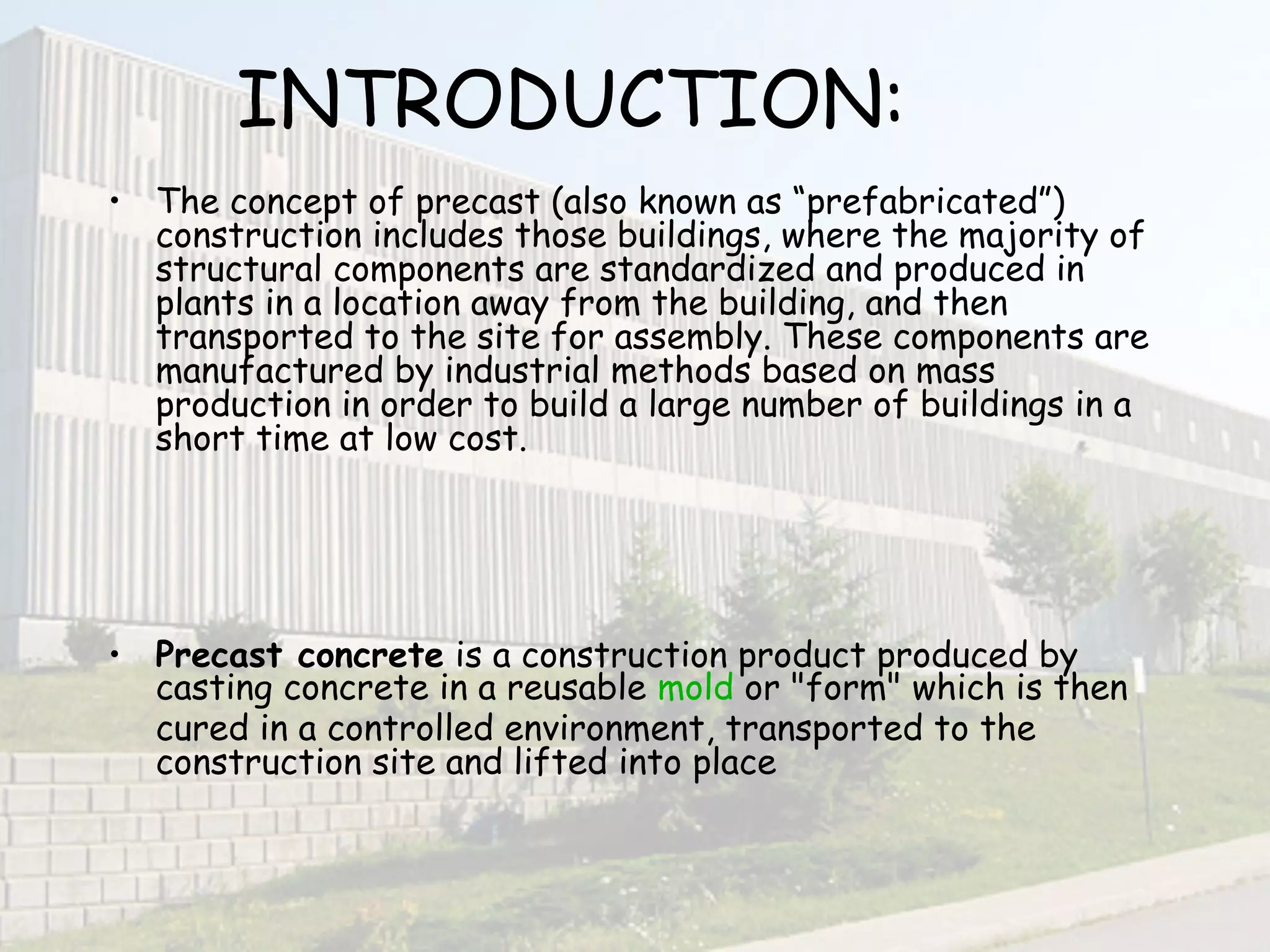 INTRODUCTION:

• The concept of precast (also known as “prefabricated”) construction includes those buildings, where the majority of structural components are standardized and produced in plants in a location away from the building, and then transported to the site for assembly. These components are manufactured by industrial methods based on mass production in order to build a large number of buildings in a short time at low cost.

• Precast concrete is a construction product produced by casting concrete in a reusable mold or "form" which is then cured in a controlled environment, transported to the construction site and lifted into place